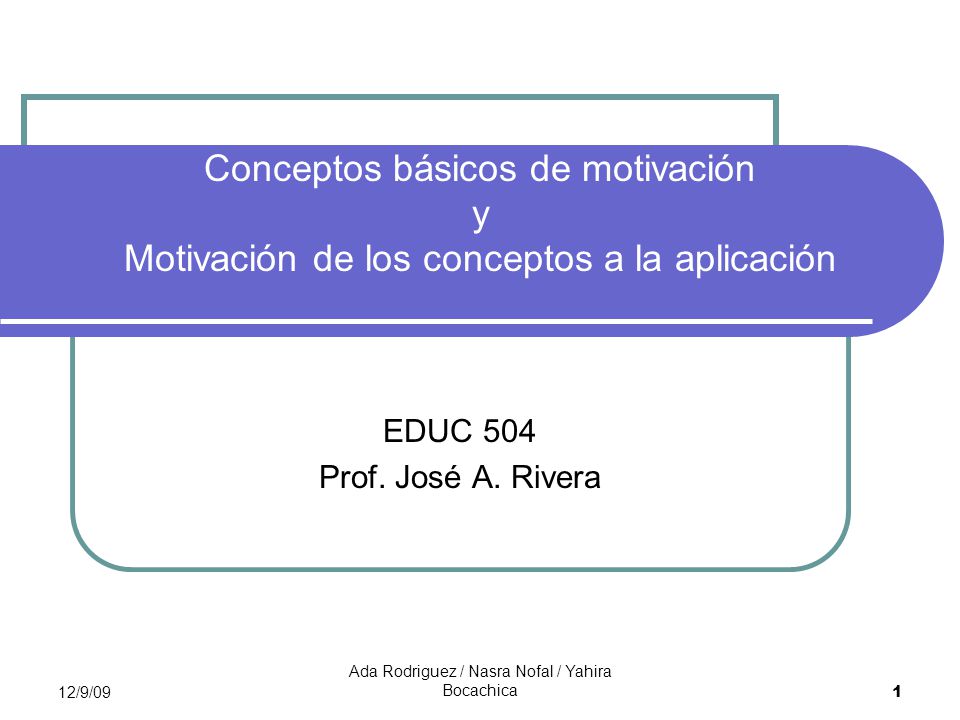 Conceptos básicos de motivación
y
Motivación de los conceptos a la aplicación

EDUC 504
Prof. José A. Rivera

12/9/09

Ada Rodriguez / Nasra Nofal / Yahira Bocachica

1